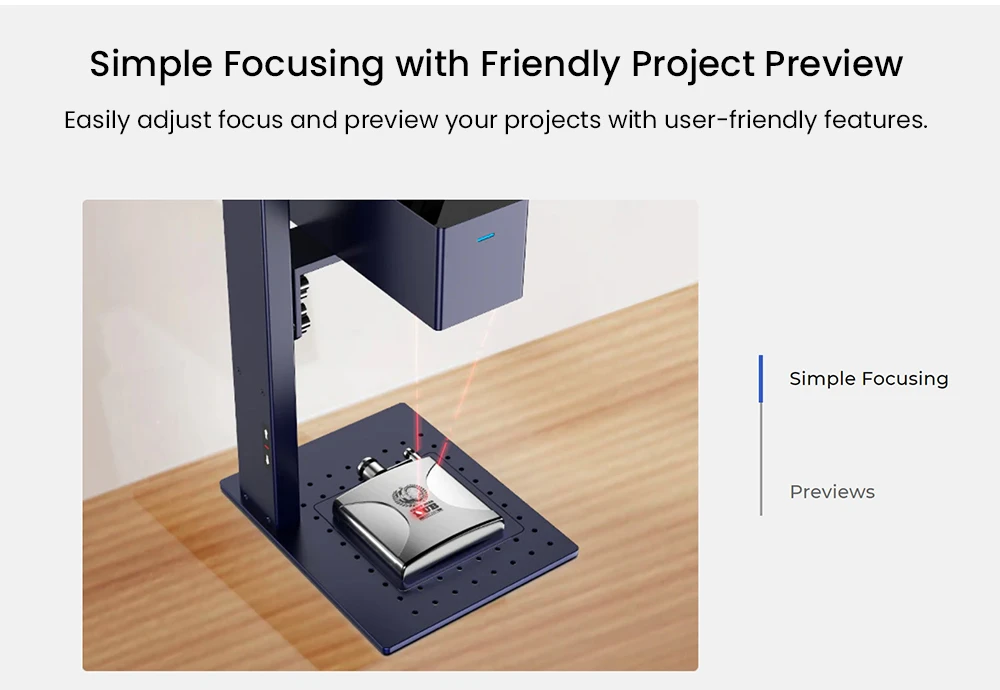 Simple Focusing with Friendly Project Preview

Easily adjust focus and preview your projects with user-friendly features.

Simple Focusing

Previews